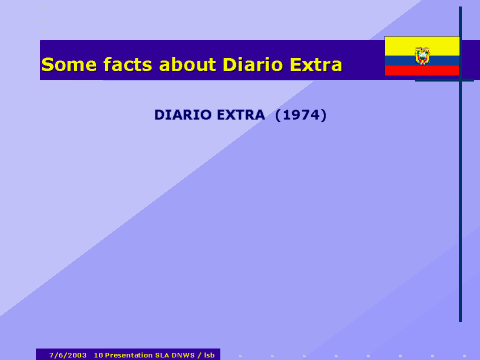 Some facts about Diario Extra

DIARIO EXTRA (1974)

7/6/2003 10 Presentation SLA DNWS / lsb